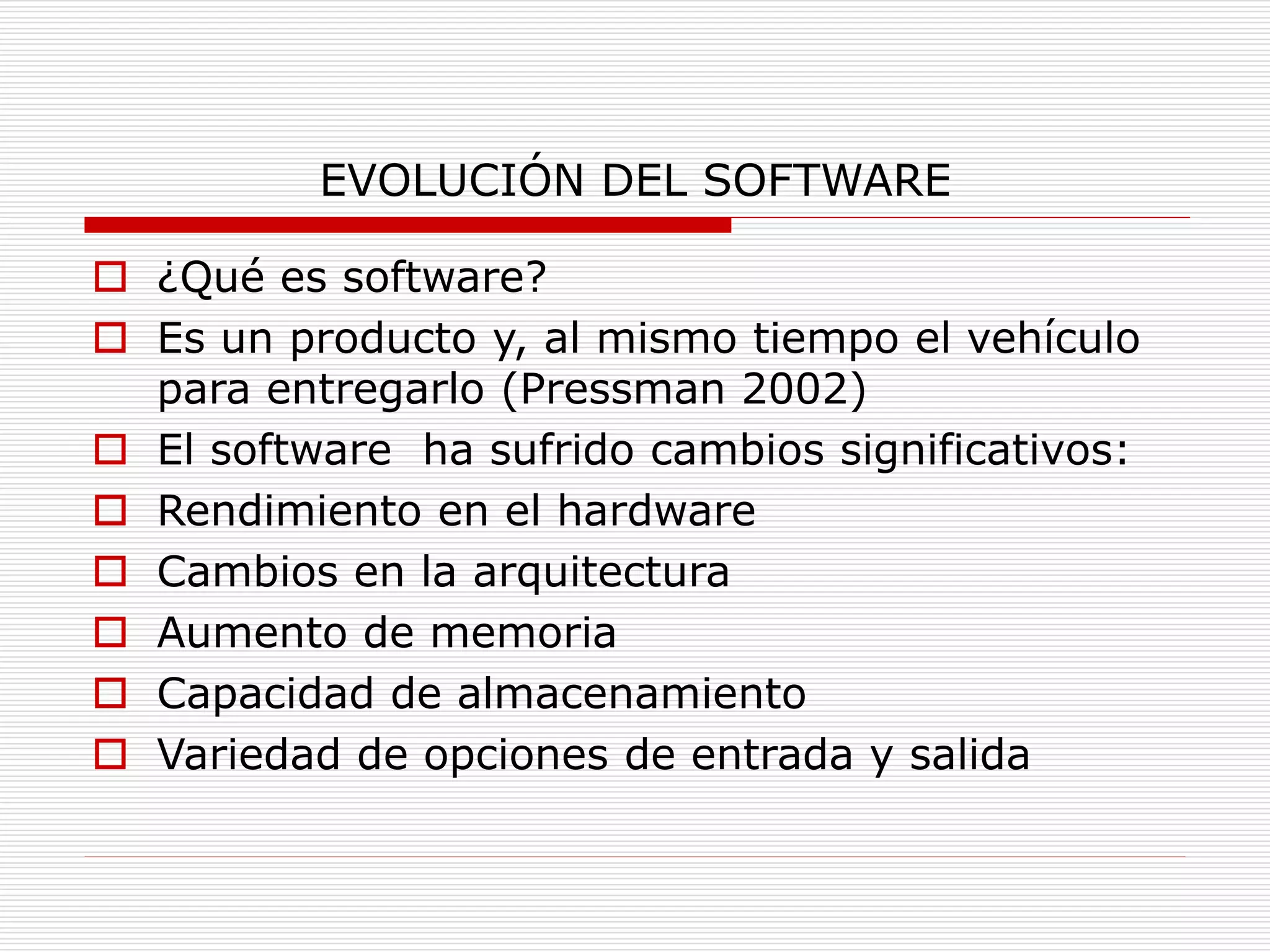 EVOLUCIÓN DEL SOFTWARE

¿Qué es software?

Es un producto y, al mismo tiempo el vehículo para entregarlo (Pressman 2002)

El software ha sufrido cambios significativos:

Rendimiento en el hardware

Cambios en la arquitectura

Aumento de memoria

Capacidad de almacenamiento

Variedad de opciones de entrada y salida